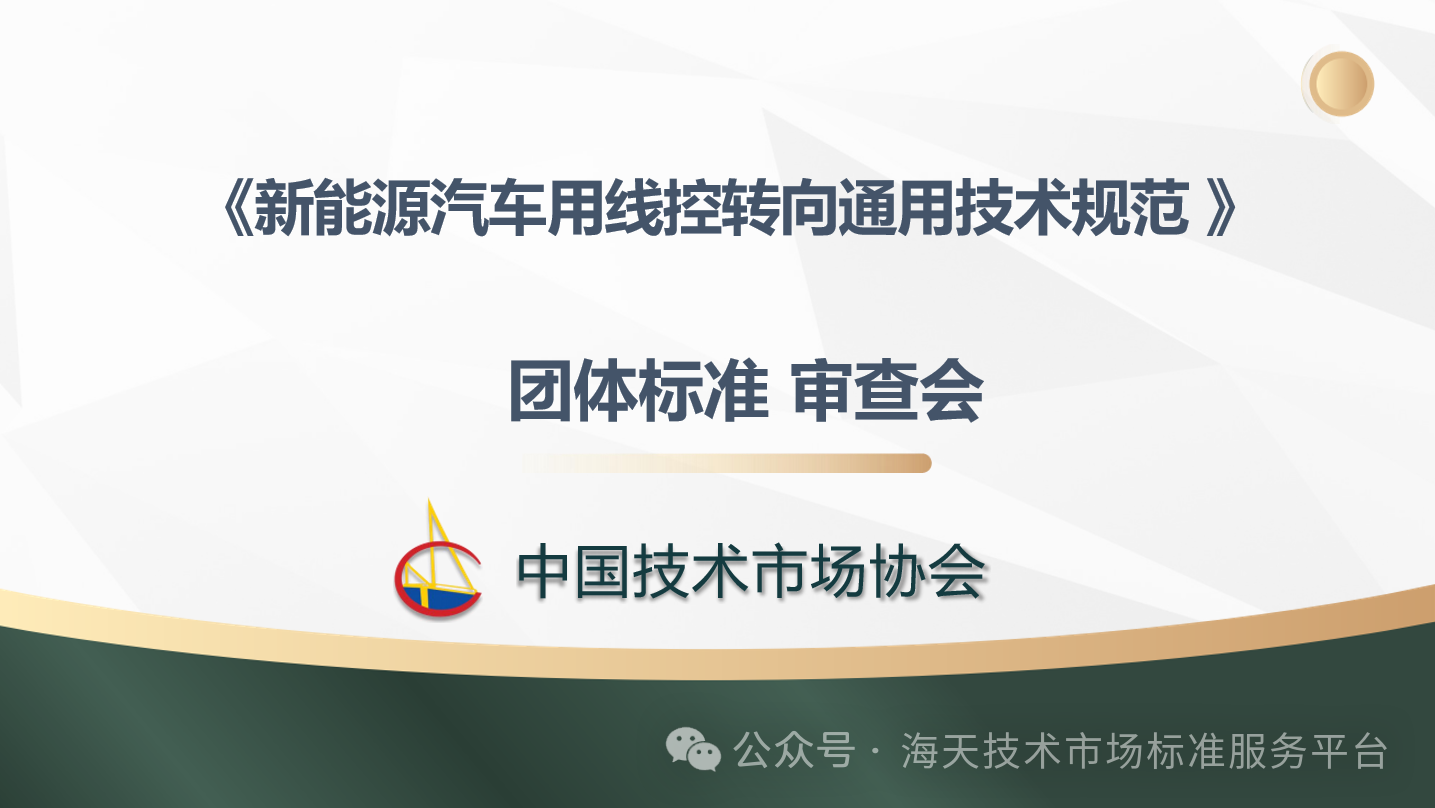 《新能源汽车用线控转向通用技术规范 》

团体标准 审查会

中国技术市场协会

公众号 · 海天技术市场标准服务平台